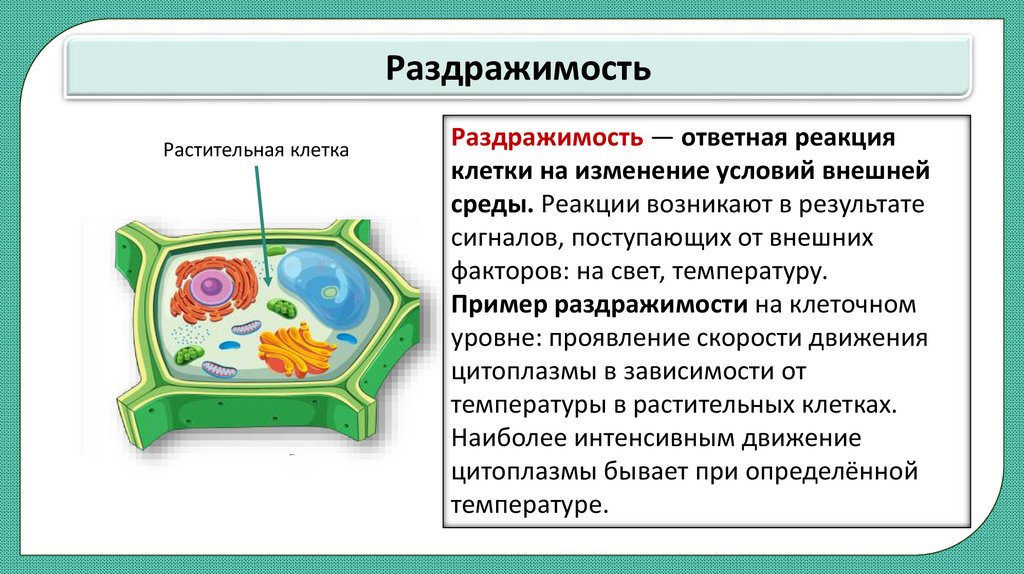 Раздражимость

Растительная клетка

Раздражимость — ответная реакция клетки на изменение условий внешней среды. Реакции возникают в результате сигналов, поступающих от внешних факторов: на свет, температуру.
Пример раздражимости на клеточном уровне: проявление скорости движения цитоплазмы в зависимости от температуры в растительных клетках. Наиболее интенсивным движение цитоплазмы бывает при определённой температуре.